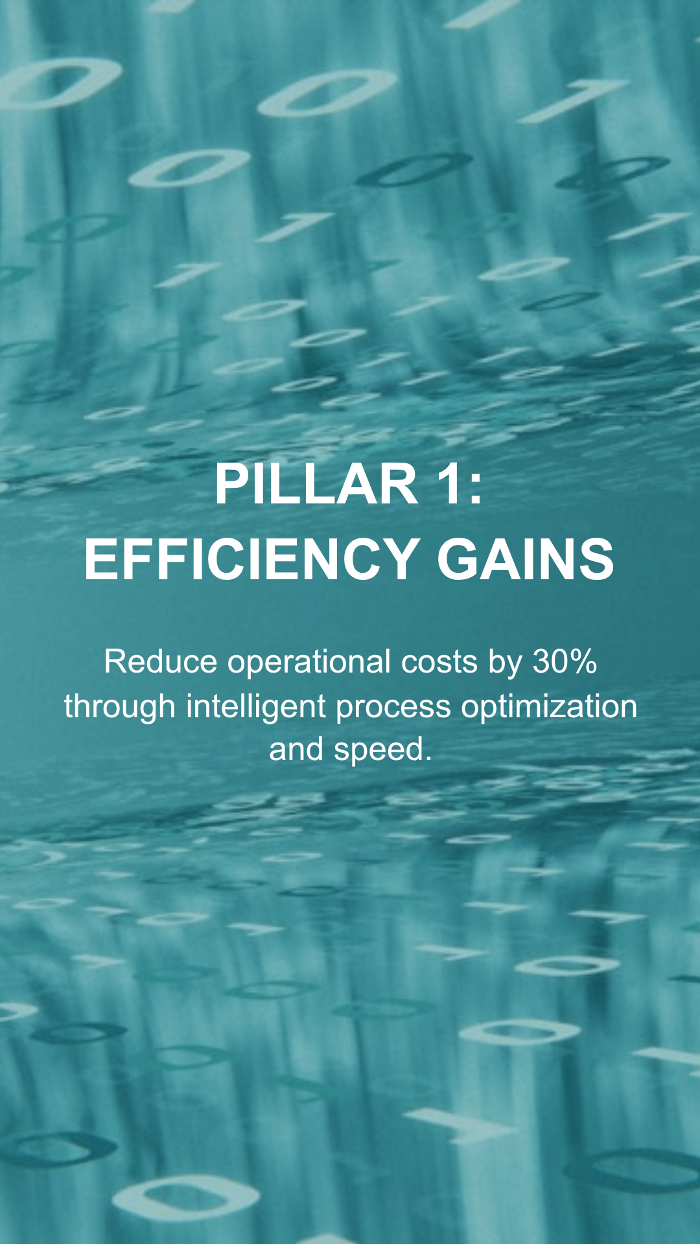 PILLAR 1:
EFFICIENCY GAINS

Reduce operational costs by 30% through intelligent process optimization and speed.